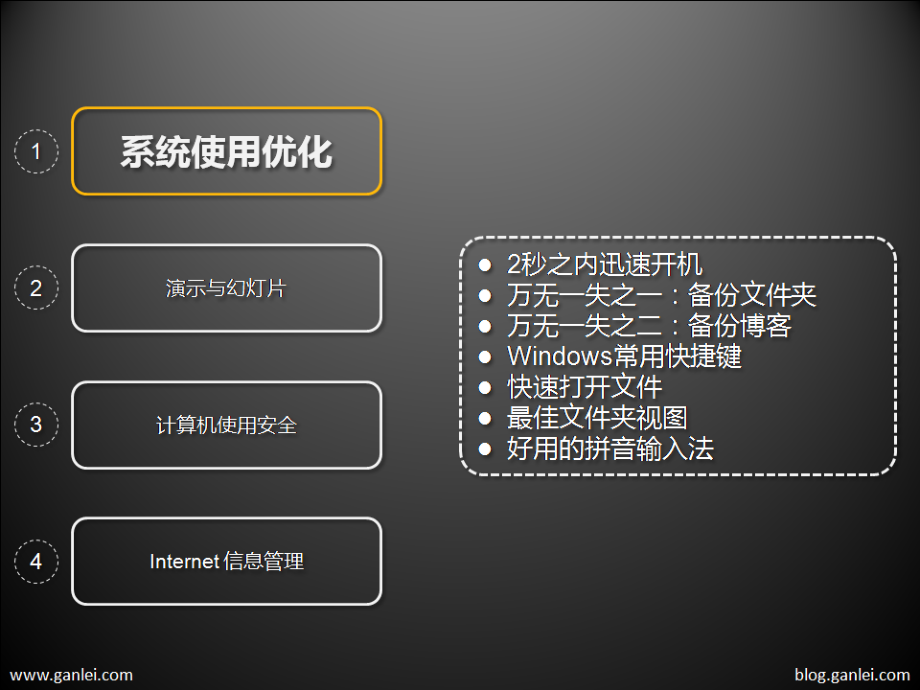 1
系统使用优化

2
演示与幻灯片

3
计算机使用安全

4
Internet 信息管理

- 2秒之内迅速开机
- 万无一失之一：备份文件夹
- 万无一失之二：备份博客
- Windows常用快捷键
- 快速打开文件
- 最佳文件夹视图
- 好用的拼音输入法

www.ganlei.com

blog.ganlei.com